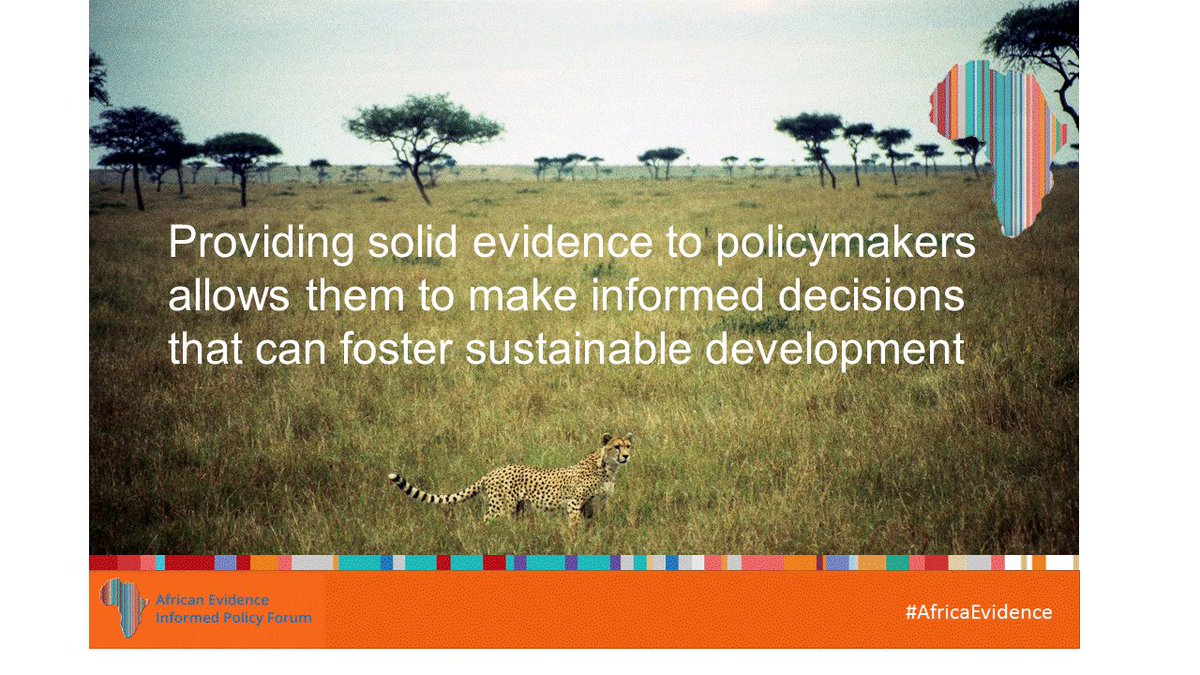 Providing solid evidence to policymakers allows them to make informed decisions that can foster sustainable development

African Evidence Informed Policy Forum

#AfricaEvidence